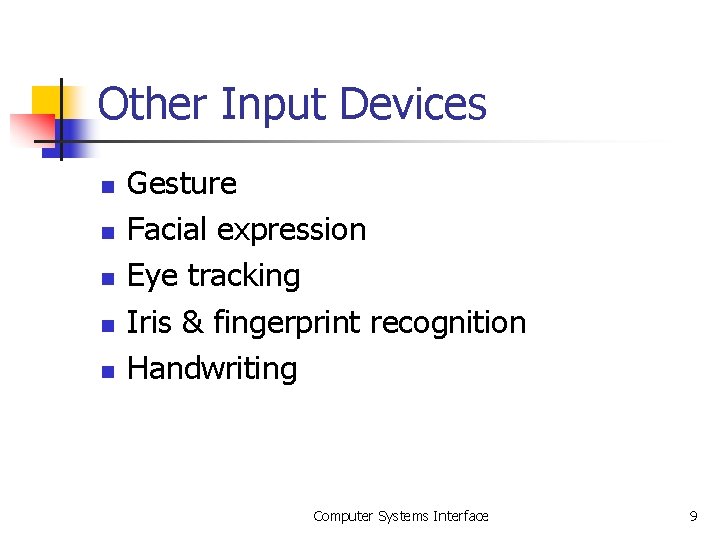 Other Input Devices

• Gesture
• Facial expression
• Eye tracking
• Iris & fingerprint recognition
• Handwriting

Computer Systems Interface

9